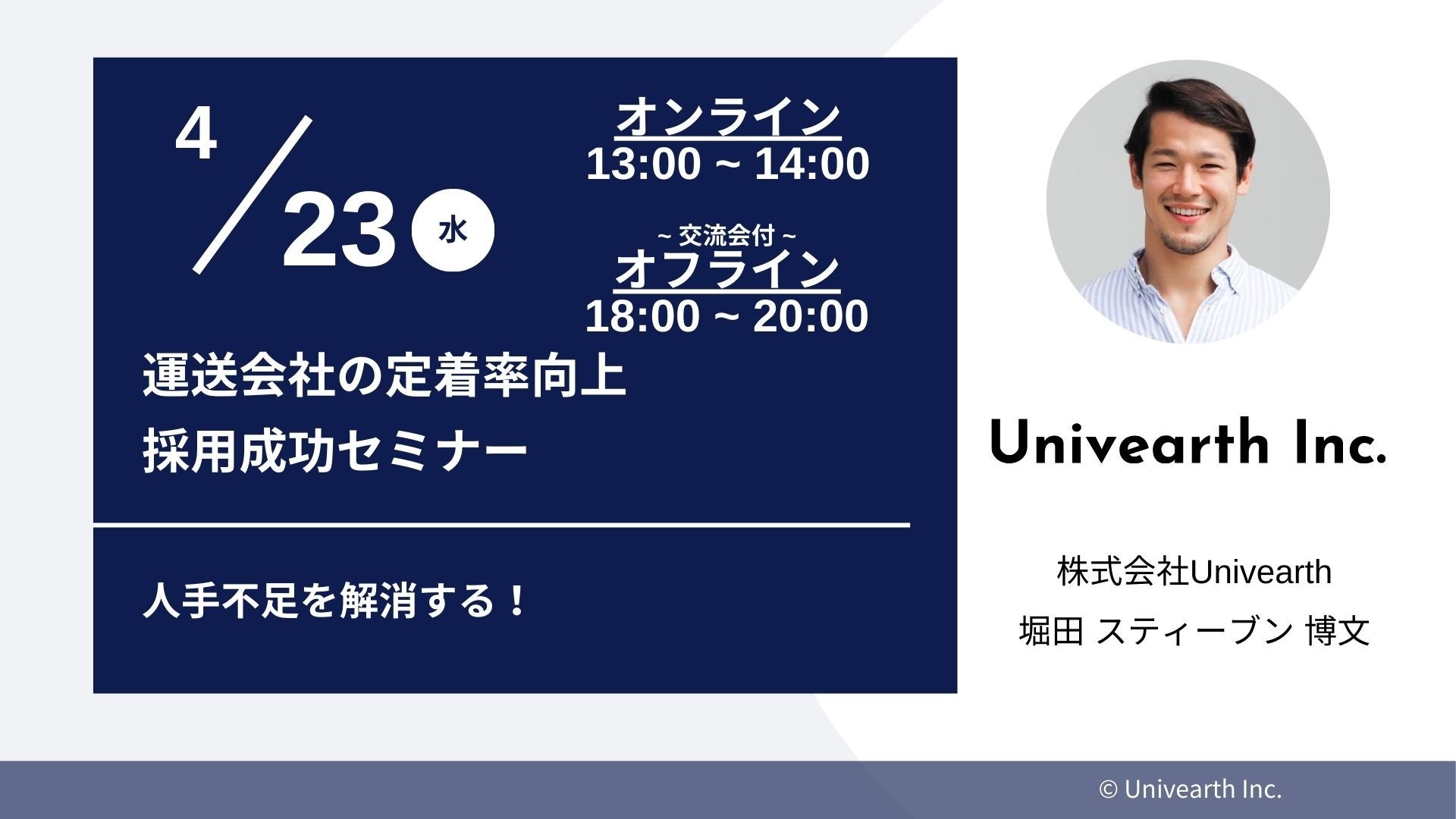 4/23 水

オンライン
13:00 ~ 14:00

~ 交流会付 ~
オフライン
18:00 ~ 20:00

運送会社の定着率向上
採用成功セミナー

人手不足を解消する！

Univearth Inc.

株式会社Univearth
堀田 スティーブン 博文

© Univearth Inc.